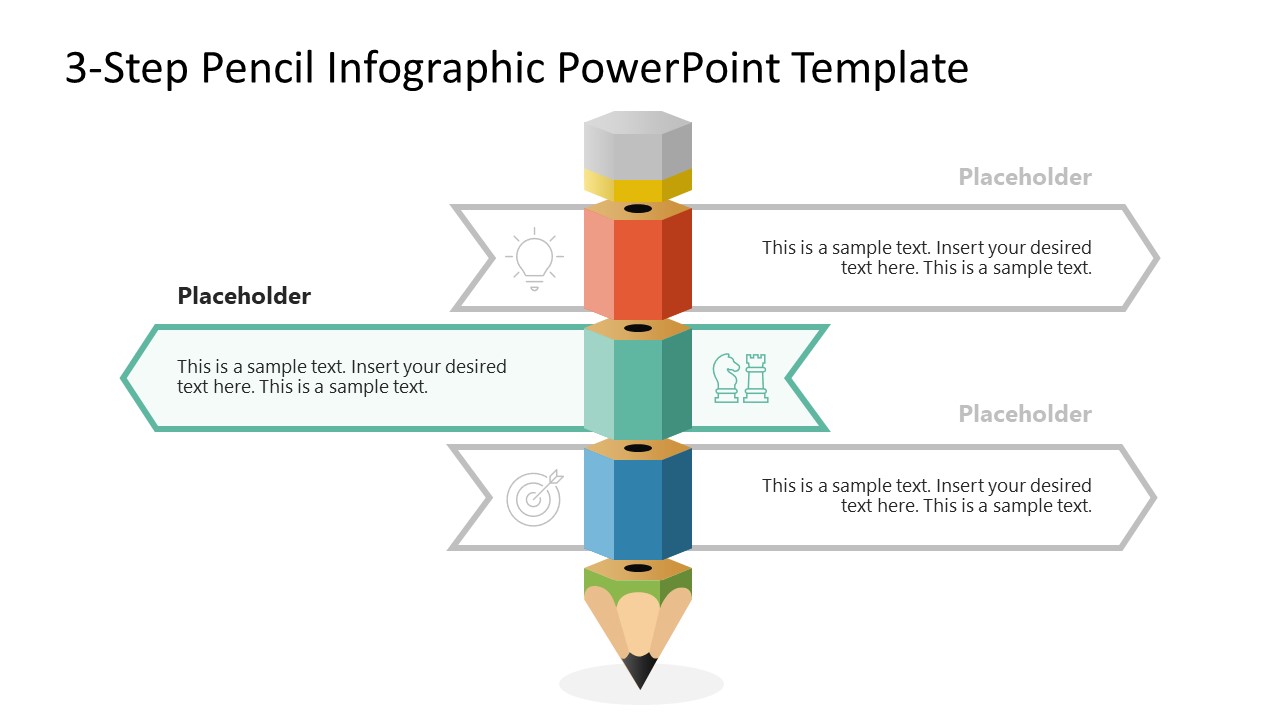 3-Step Pencil Infographic PowerPoint Template

Placeholder

This is a sample text. Insert your desired text here. This is a sample text.

Placeholder

This is a sample text. Insert your desired text here. This is a sample text.

Placeholder

This is a sample text. Insert your desired text here. This is a sample text.